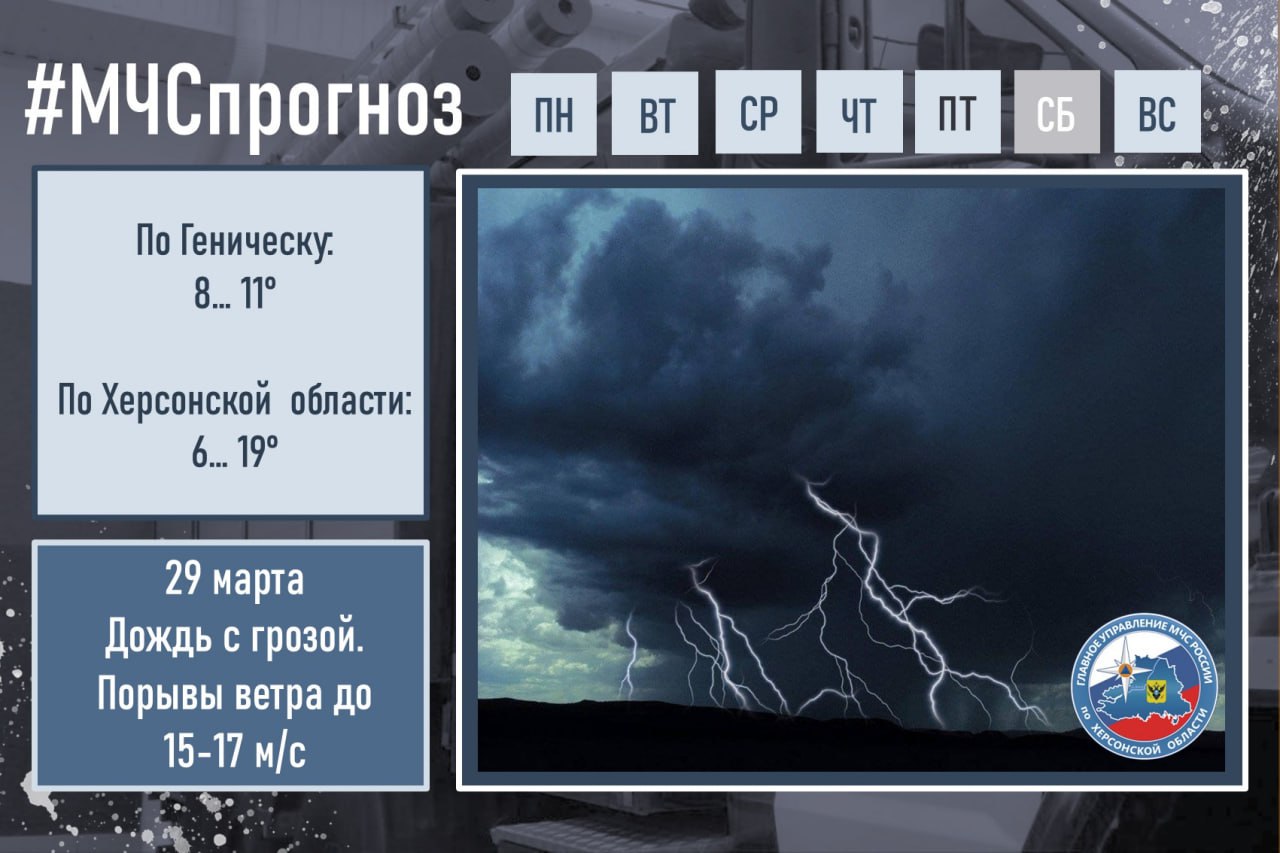 #МЧСпрогноз

ПН ВТ СР ЧТ ПТ СБ ВС

По Геническу:
8... 11°

По Херсонской области:
6... 19°

29 марта
Дождь с грозой.
Порывы ветра до
15-17 м/с

ГЛАВНОЕ УПРАВЛЕНИЕ МЧС РОССИИ ПО ХЕРСОНСКОЙ ОБЛАСТИ